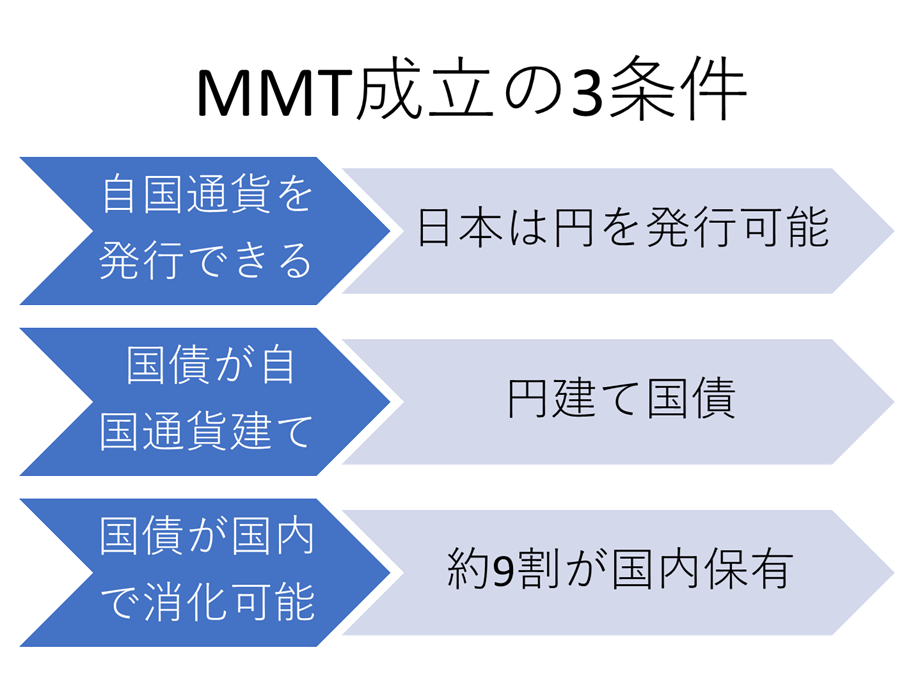 MMT成立の3条件

自国通貨を発行できる

日本は円を発行可能

国債が自国通貨建て

円建て国債

国債が国内で消化可能

約9割が国内保有